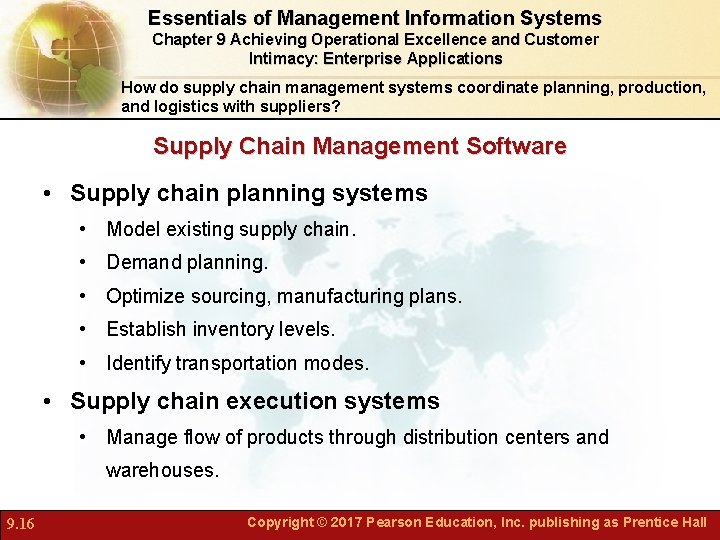 Essentials of Management Information Systems
Chapter 9 Achieving Operational Excellence and Customer Intimacy: Enterprise Applications

How do supply chain management systems coordinate planning, production, and logistics with suppliers?

Supply Chain Management Software

• Supply chain planning systems
  • Model existing supply chain.
  • Demand planning.
  • Optimize sourcing, manufacturing plans.
  • Establish inventory levels.
  • Identify transportation modes.
• Supply chain execution systems
  • Manage flow of products through distribution centers and warehouses.

9.16

Copyright © 2017 Pearson Education, Inc. publishing as Prentice Hall